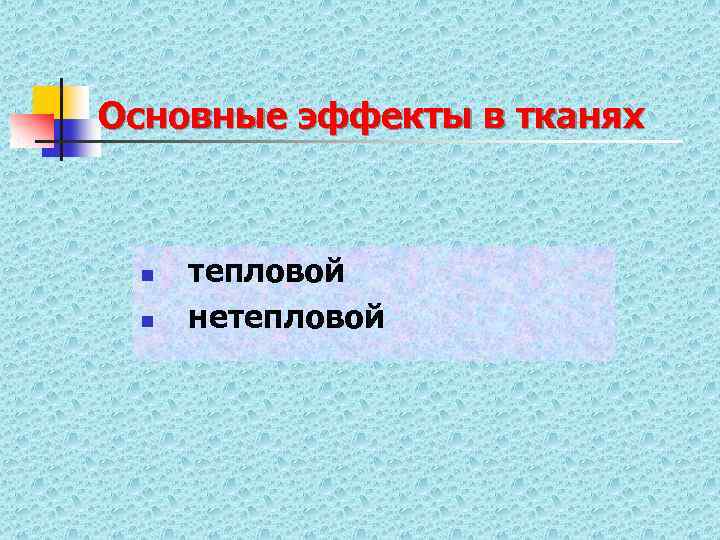 Основные эффекты в тканях

- тепловой
- нетепловой